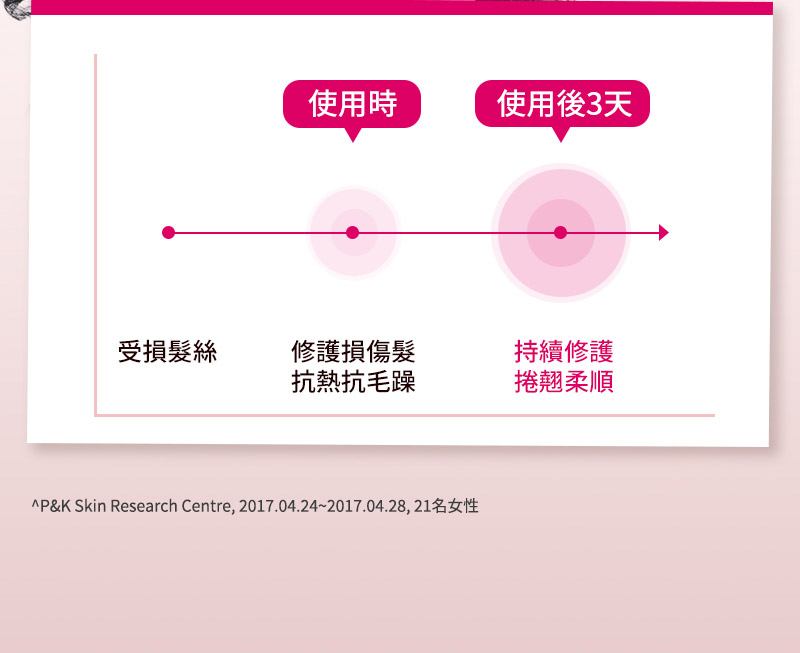 使用時

使用後3天

受損髮絲

修護損傷髮
抗熱抗毛躁

持續修護
捲翹柔順

^P&K Skin Research Centre, 2017.04.24~2017.04.28, 21名女性